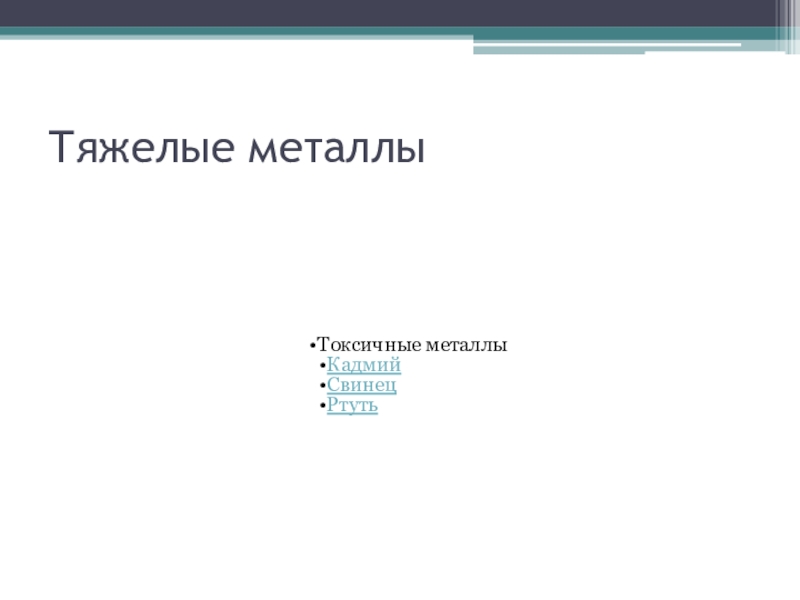 Тяжелые металлы

•Токсичные металлы
•Кадмий
•Свинец
•Ртуть